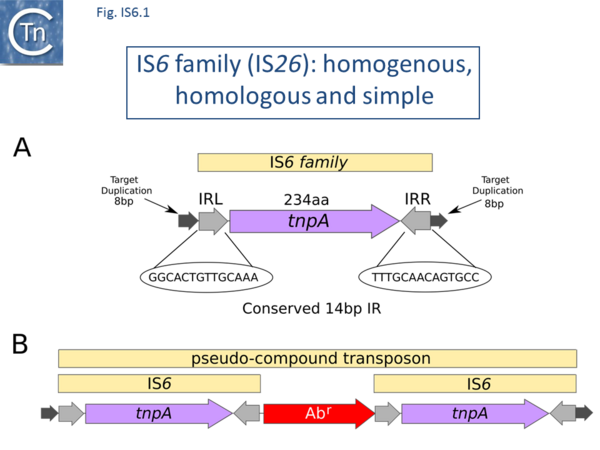 Tn

Fig. IS6.1

IS6 family (IS26): homogenous, homologous and simple

A

IS6 family

Target Duplication 8bp

IRL

234aa

tnpA

IRR

Target Duplication 8bp

GGCACTGTTGCAAA

TTTGCAACAGTGCC

Conserved 14bp IR

B

pseudo-compound transposon

IS6

IS6

tnpA

Ab$^r$

tnpA